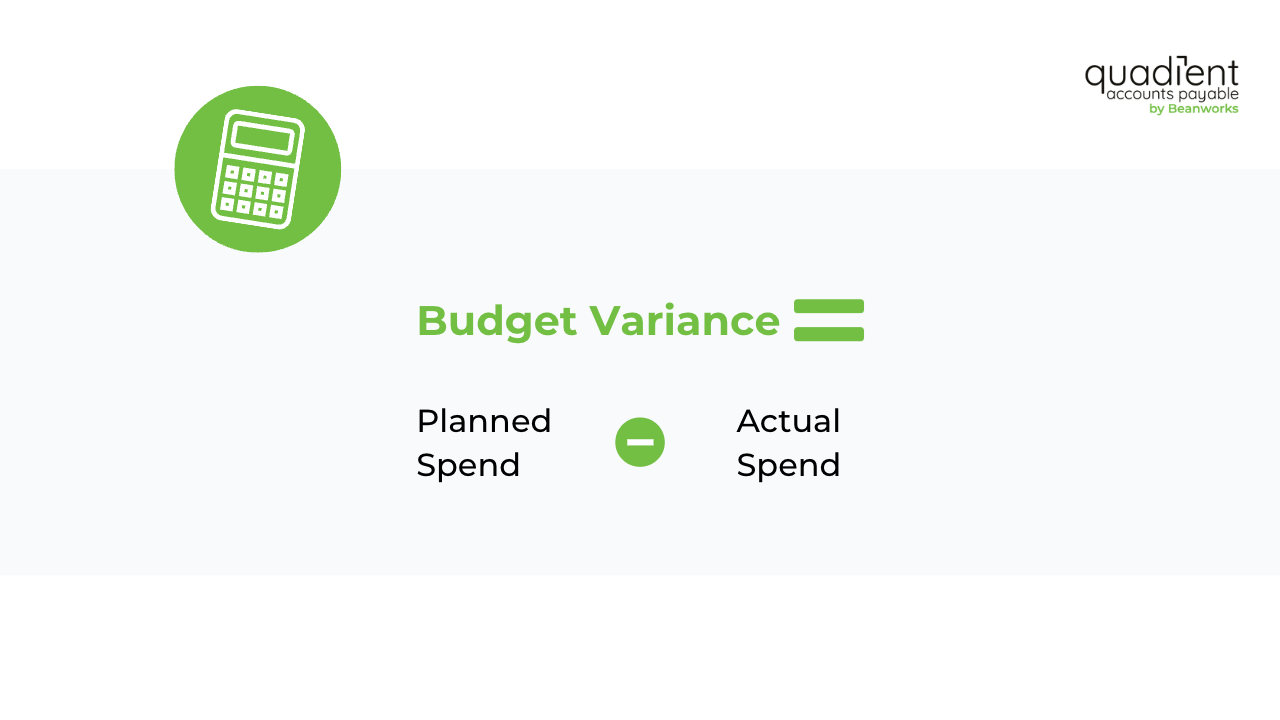 quadient
accounts payable
by Beanworks

Budget Variance =

Planned Spend − Actual Spend